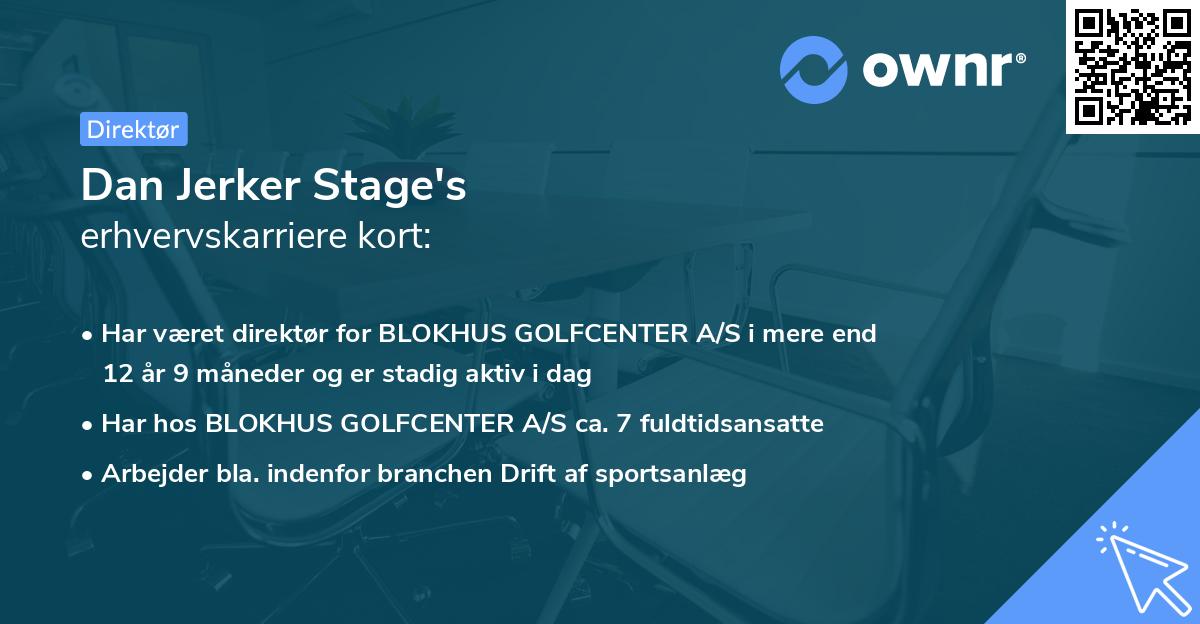 ownr®

Direktør

Dan Jerker Stage's
erhvervskarriere kort:

• Har været direktør for BLOKHUS GOLFCENTER A/S i mere end 12 år 9 måneder og er stadig aktiv i dag
• Har hos BLOKHUS GOLFCENTER A/S ca. 7 fuldtidsansatte
• Arbejder bla. indenfor branchen Drift af sportsanlæg